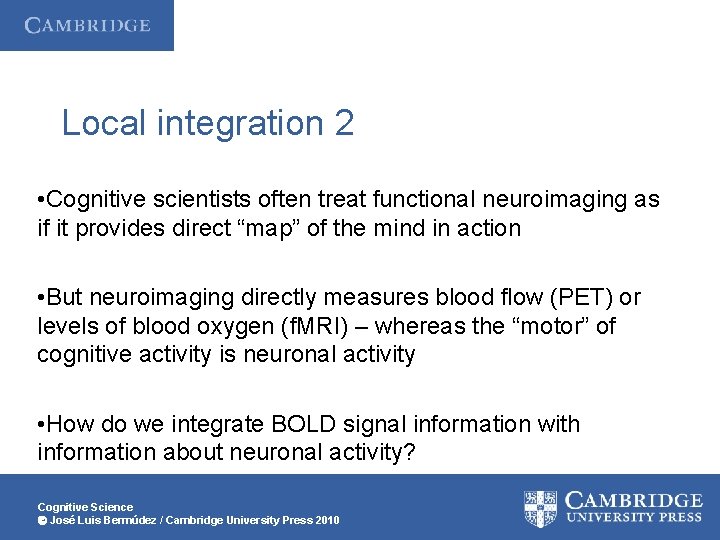 CAMBRIDGE

Local integration 2

•Cognitive scientists often treat functional neuroimaging as if it provides direct “map” of the mind in action

•But neuroimaging directly measures blood flow (PET) or levels of blood oxygen (fMRI) – whereas the “motor” of cognitive activity is neuronal activity

•How do we integrate BOLD signal information with information about neuronal activity?

Cognitive Science
© José Luis Bermúdez / Cambridge University Press 2010

CAMBRIDGE
UNIVERSITY PRESS